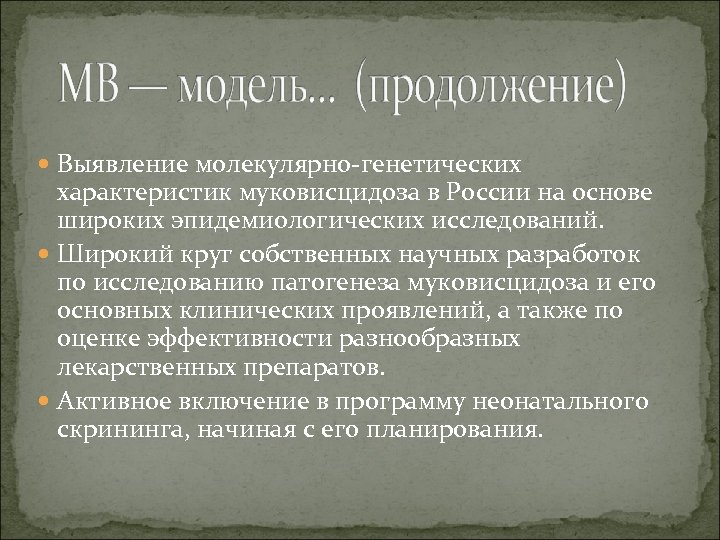 МВ — модель... (продолжение)

Выявление молекулярно-генетических характеристик муковисцидоза в России на основе широких эпидемиологических исследований.

Широкий круг собственных научных разработок по исследованию патогенеза муковисцидоза и его основных клинических проявлений, а также по оценке эффективности разнообразных лекарственных препаратов.

Активное включение в программу неонатального скрининга, начиная с его планирования.